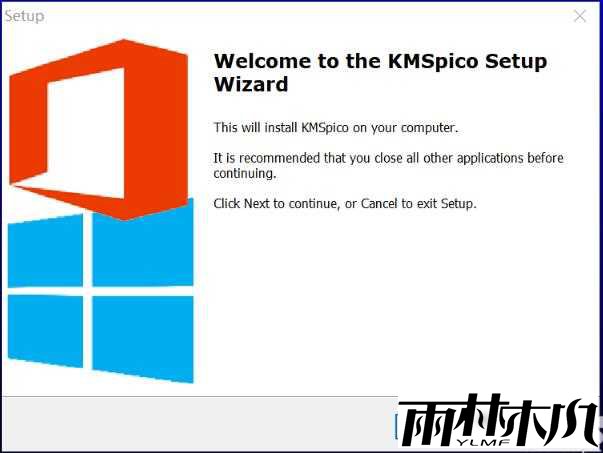 Setup

Welcome to the KMSpico Setup Wizard

This will install KMSpico on your computer.

It is recommended that you close all other applications before continuing.

Click Next to continue, or Cancel to exit Setup.

雨林木风
YLMF